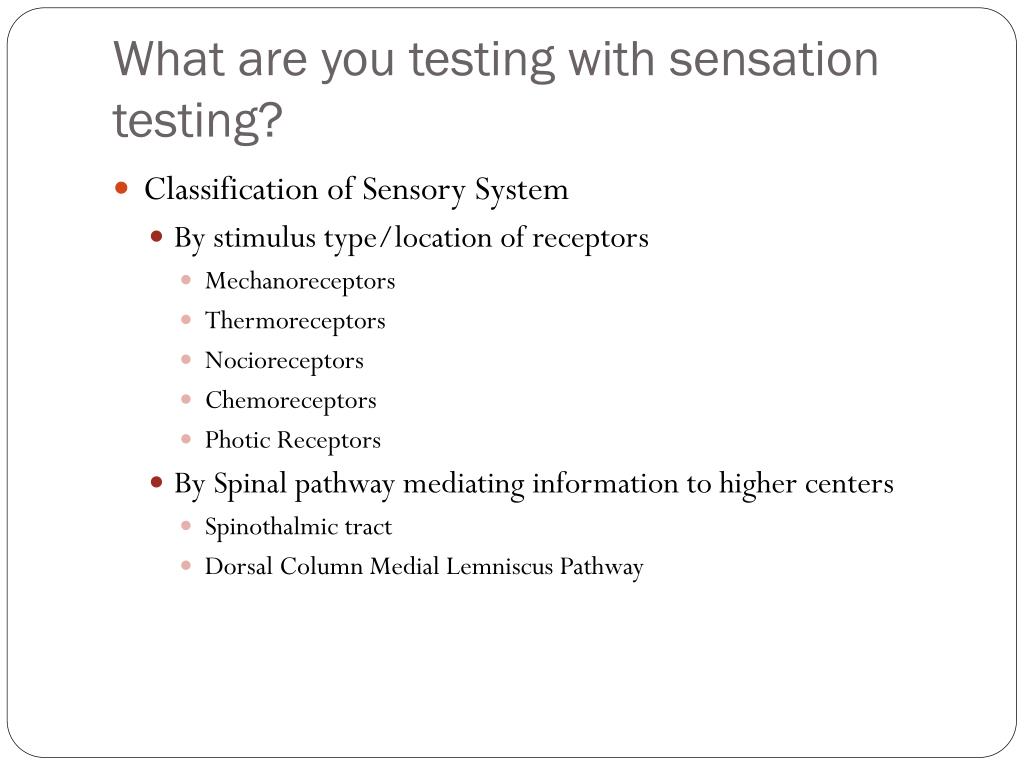 What are you testing with sensation testing?

- Classification of Sensory System
  - By stimulus type/location of receptors
    - Mechanoreceptors
    - Thermoreceptors
    - Nocioreceptors
    - Chemoreceptors
    - Photic Receptors
  - By Spinal pathway mediating information to higher centers
    - Spinothalmic tract
    - Dorsal Column Medial Lemniscus Pathway